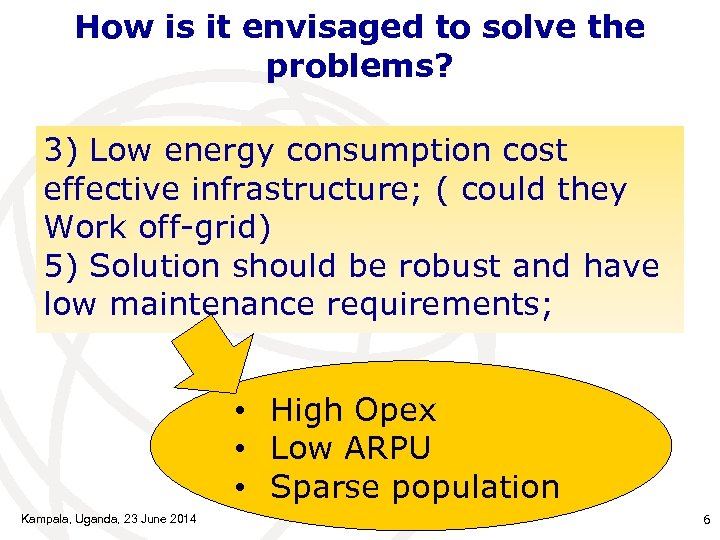 How is it envisaged to solve the problems?

3) Low energy consumption cost effective infrastructure; ( could they Work off-grid)
5) Solution should be robust and have low maintenance requirements;

• High Opex
• Low ARPU
• Sparse population

Kampala, Uganda, 23 June 2014

6